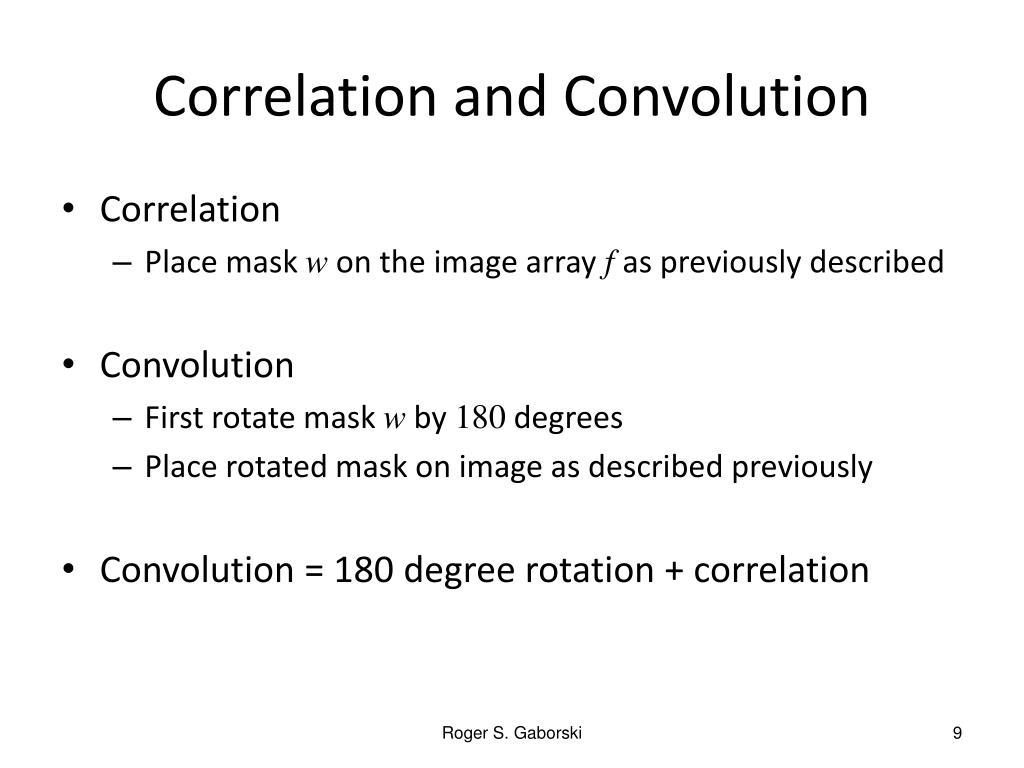 Correlation and Convolution

• Correlation
 – Place mask $w$ on the image array $f$ as previously described

• Convolution
 – First rotate mask $w$ by $180$ degrees
 – Place rotated mask on image as described previously

• Convolution = 180 degree rotation + correlation

Roger S. Gaborski

9